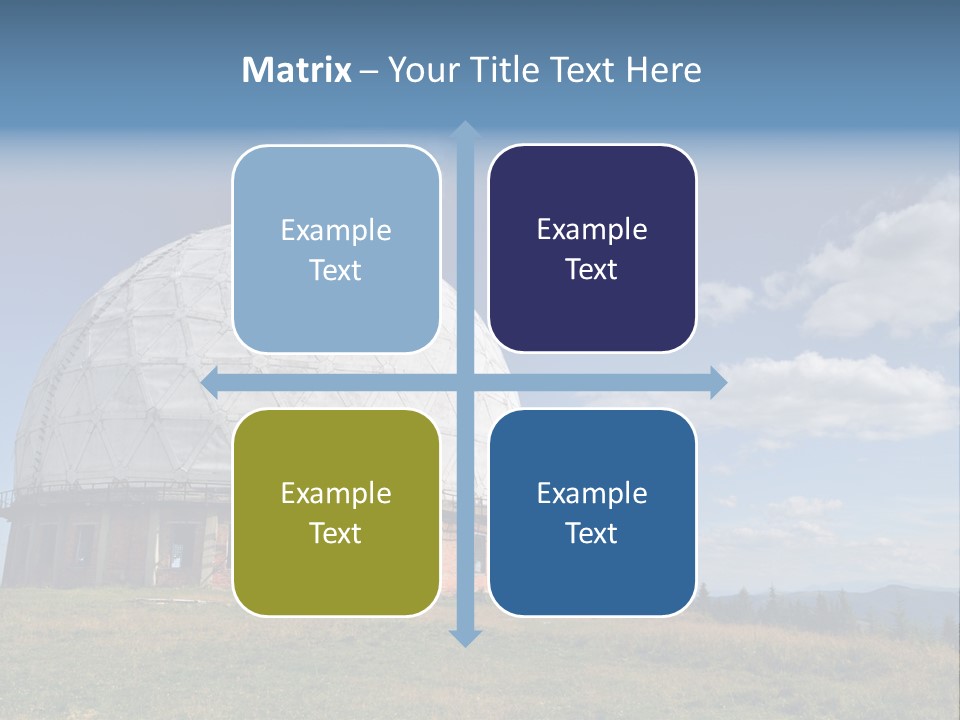 Matrix – Your Title Text Here

Example Text

Example Text

Example Text

Example Text